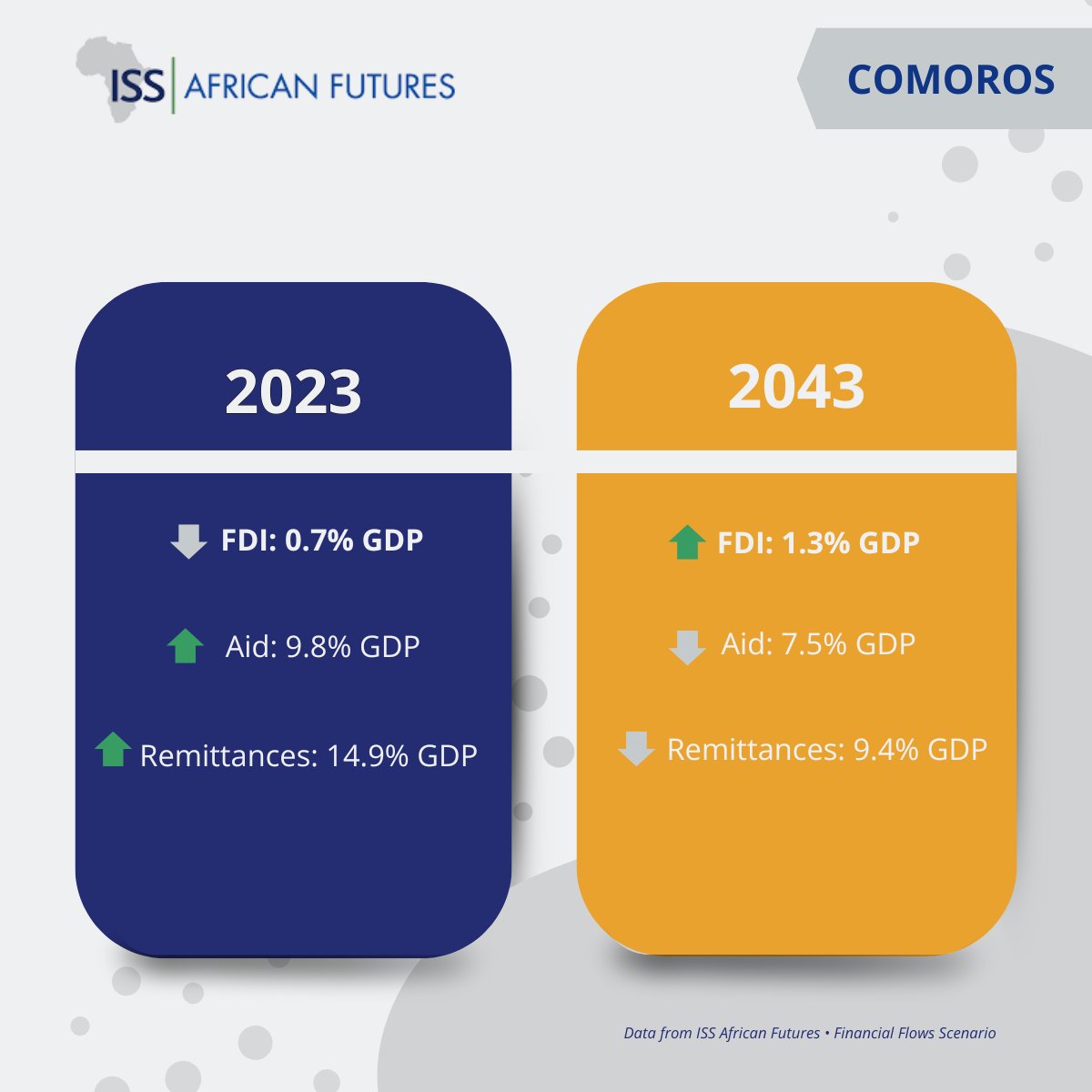 ISS | AFRICAN FUTURES

COMOROS

2023

FDI: 0.7% GDP

Aid: 9.8% GDP

Remittances: 14.9% GDP

2043

FDI: 1.3% GDP

Aid: 7.5% GDP

Remittances: 9.4% GDP

Data from ISS African Futures • Financial Flows Scenario